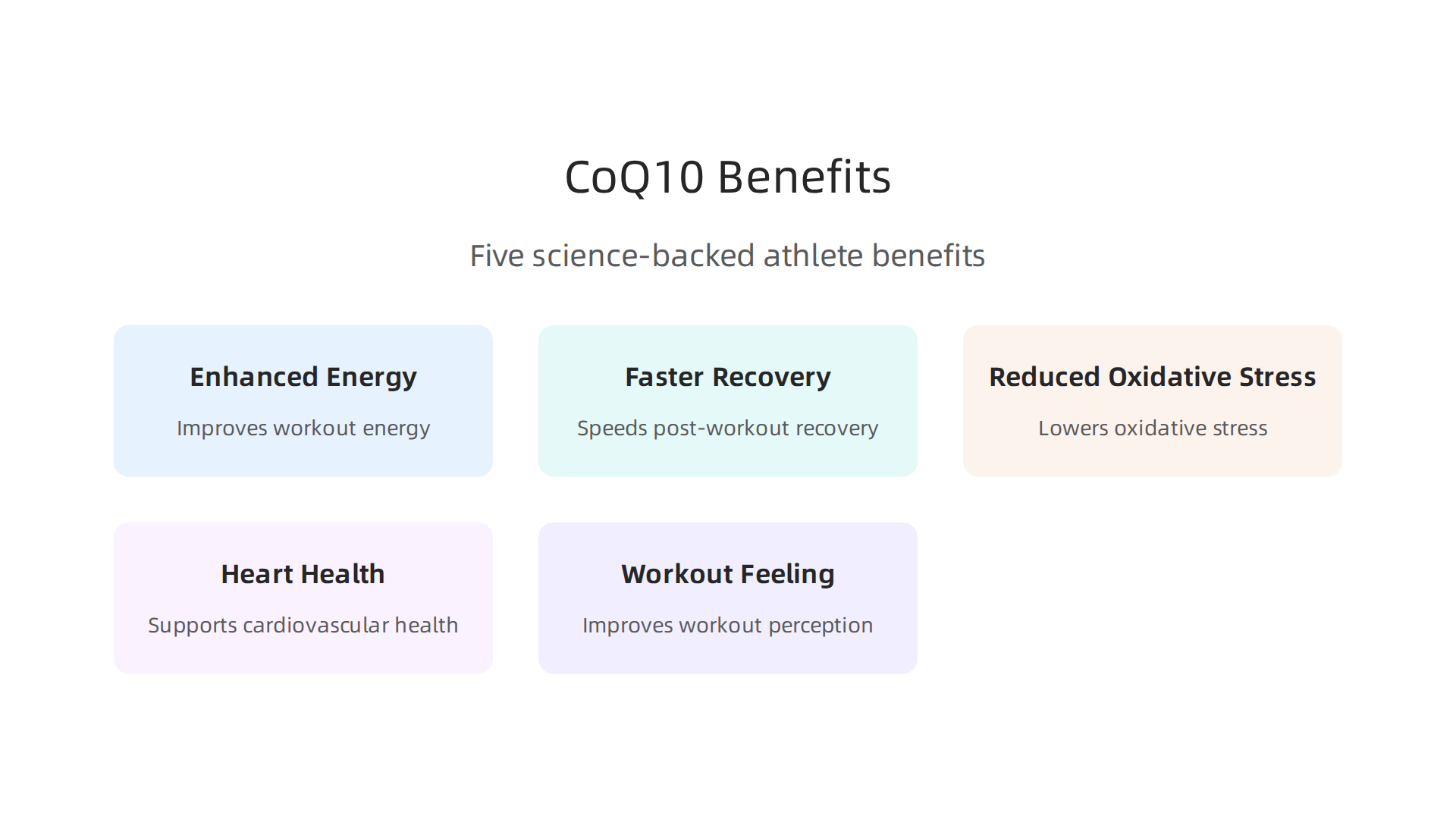 CoQ10 Benefits

Five science-backed athlete benefits

Enhanced Energy

Improves workout energy

Faster Recovery

Speeds post-workout recovery

Reduced Oxidative Stress

Lowers oxidative stress

Heart Health

Supports cardiovascular health

Workout Feeling

Improves workout perception